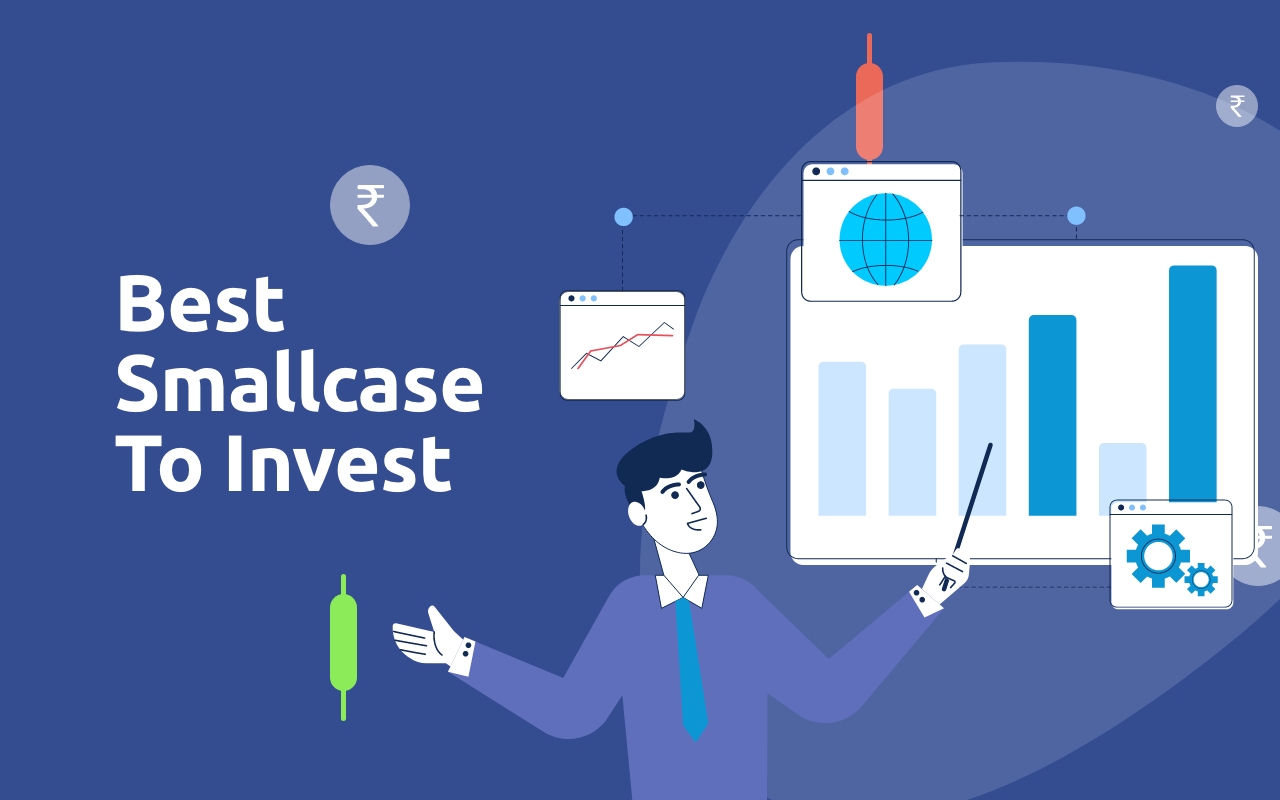 ₹

₹

Best Smallcase To Invest

₹